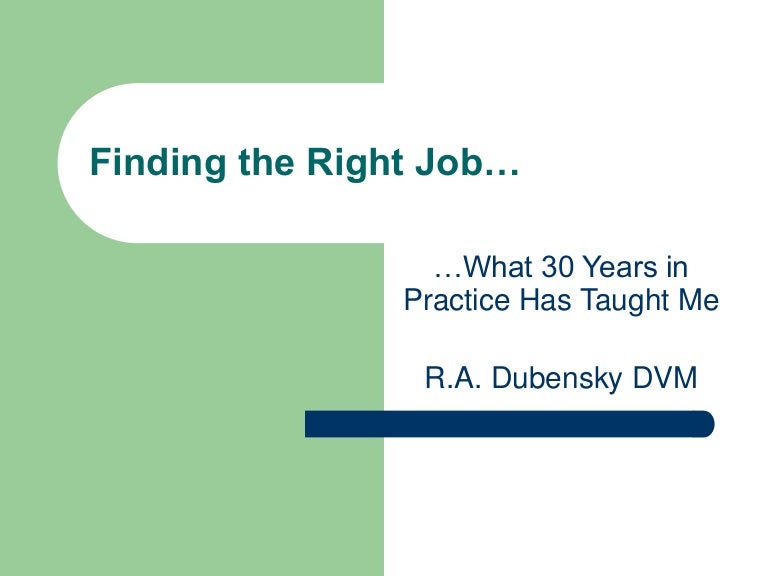 Finding the Right Job…

…What 30 Years in Practice Has Taught Me

R.A. Dubensky DVM